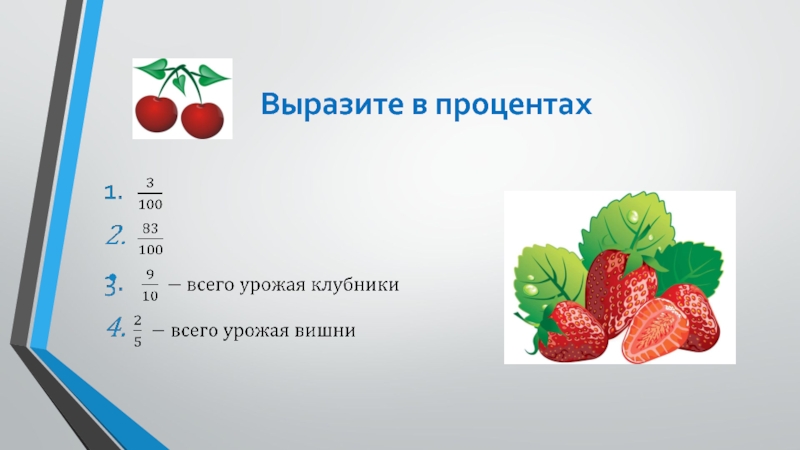 Выразите в процентах

1. $\frac{3}{100}$

2. $\frac{83}{100}$

3. $\frac{9}{10}$ – всего урожая клубники

4. $\frac{2}{5}$ – всего урожая вишни